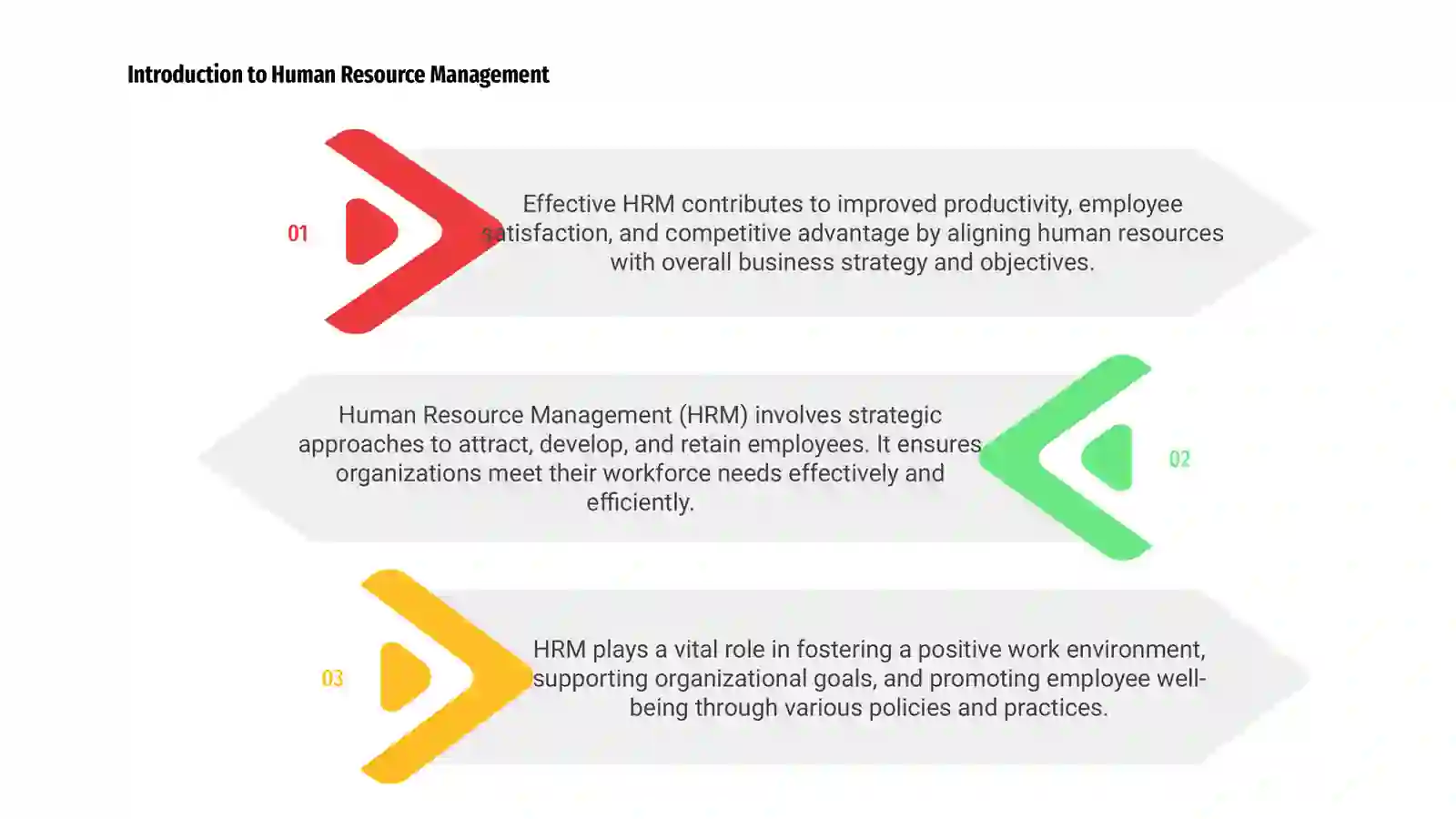 Introduction to Human Resource Management

01

Effective HRM contributes to improved productivity, employee satisfaction, and competitive advantage by aligning human resources with overall business strategy and objectives.

Human Resource Management (HRM) involves strategic approaches to attract, develop, and retain employees. It ensures organizations meet their workforce needs effectively and efficiently.

02

03

HRM plays a vital role in fostering a positive work environment, supporting organizational goals, and promoting employee well-being through various policies and practices.